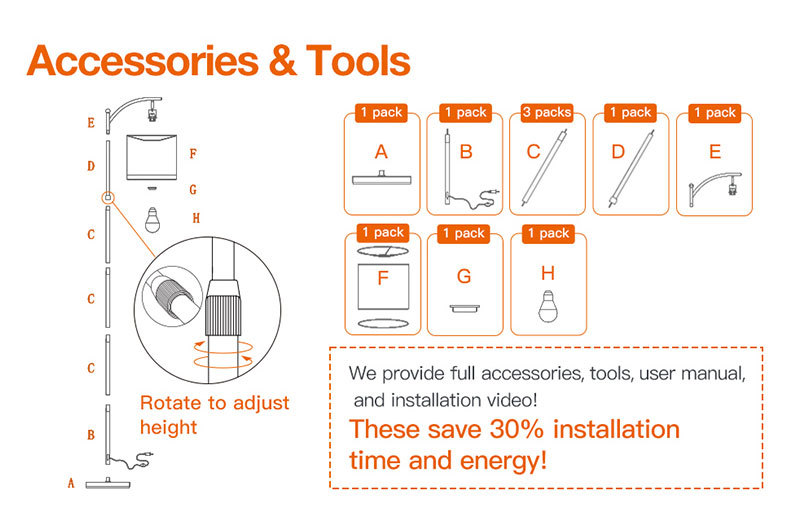 Accessories & Tools

E

D

F

G

H

C

C

C

B

A

Rotate to adjust height

1 pack
A

1 pack
B

3 packs
C

1 pack
D

1 pack
E

1 pack
F

1 pack
G

1 pack
H

We provide full accessories, tools, user manual, and installation video!

These save 30% installation time and energy!